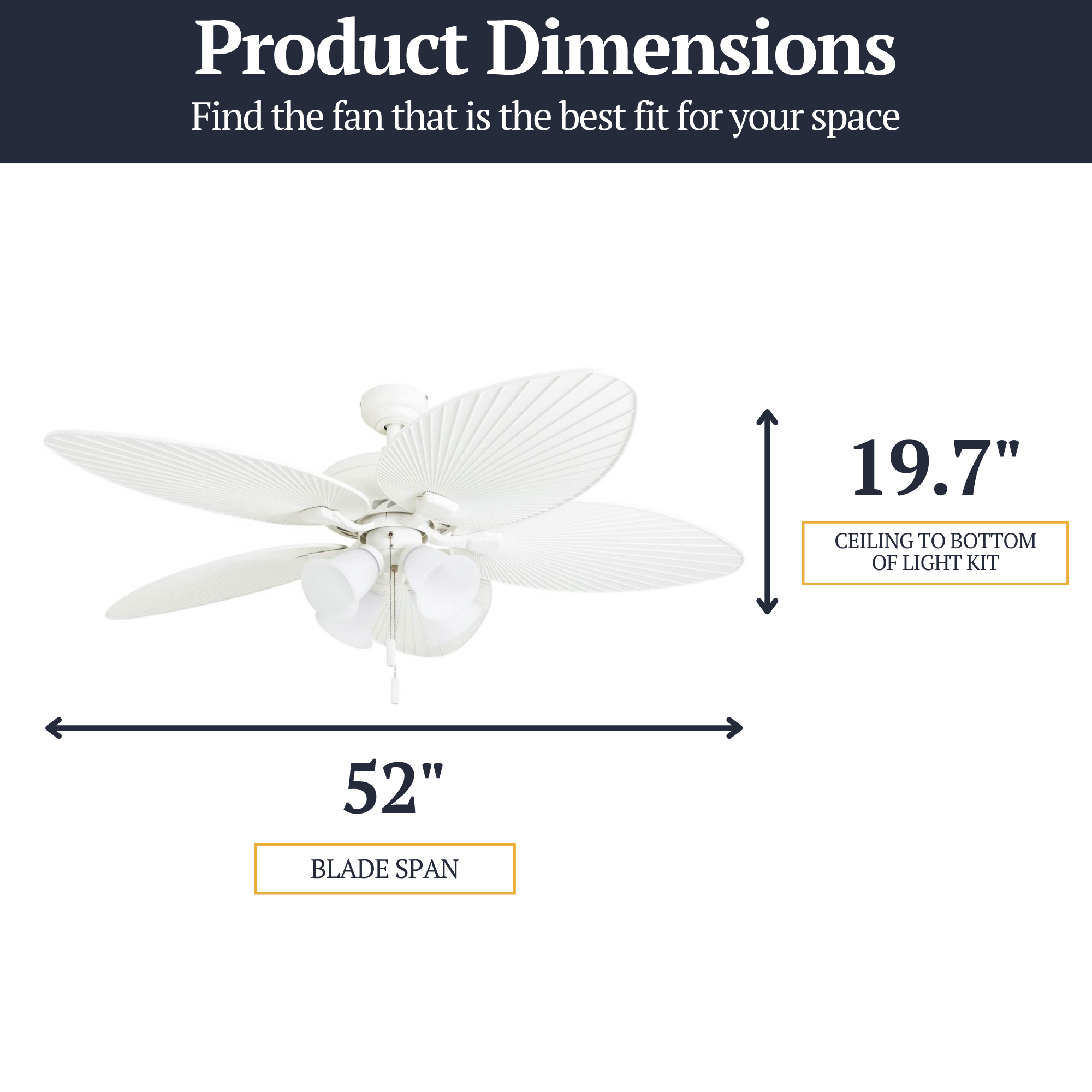 Product Dimensions
Find the fan that is the best fit for your space

19.7"
CEILING TO BOTTOM OF LIGHT KIT

52"
BLADE SPAN